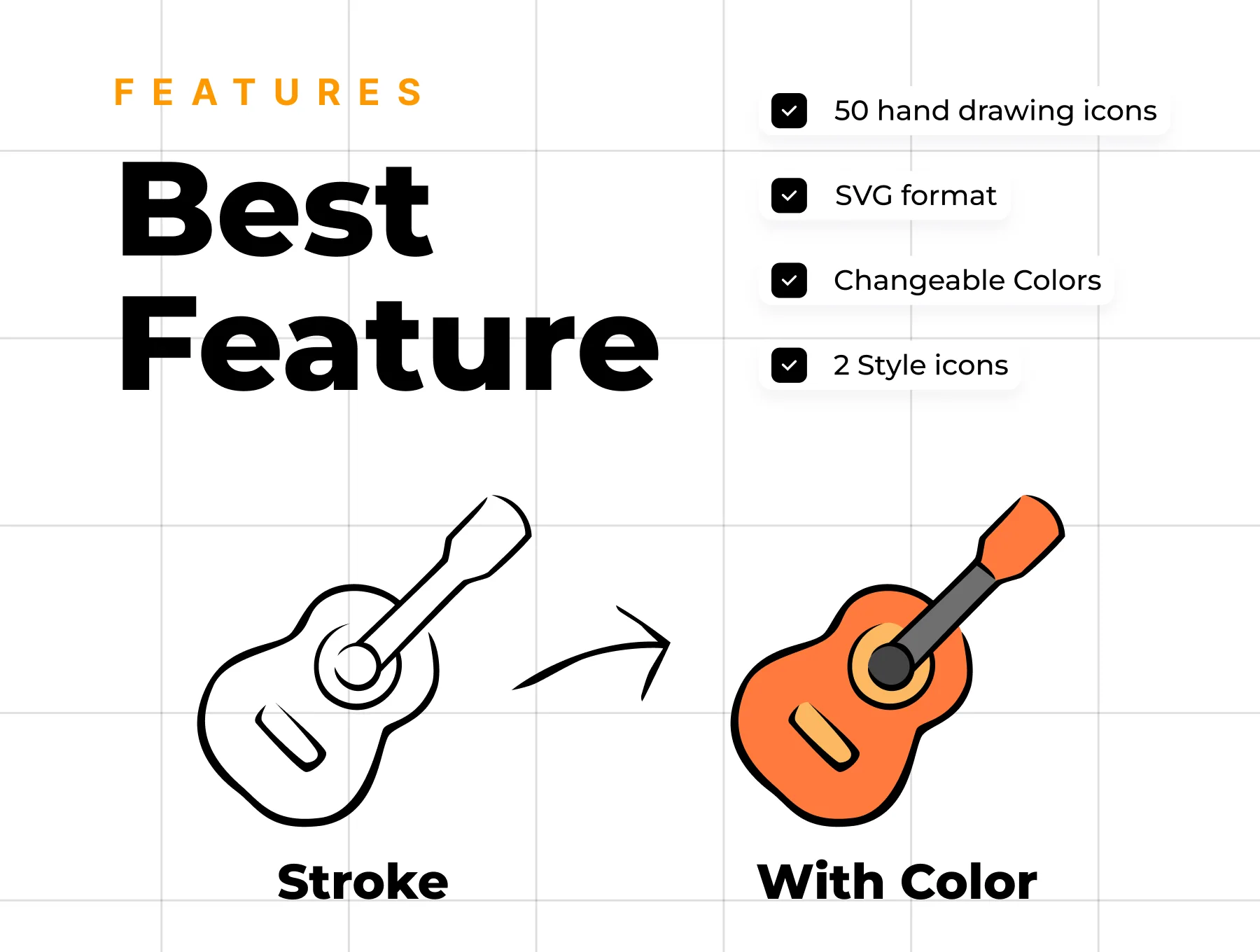 FEATURES

Best Feature

50 hand drawing icons

SVG format

Changeable Colors

2 Style icons

Stroke

With Color